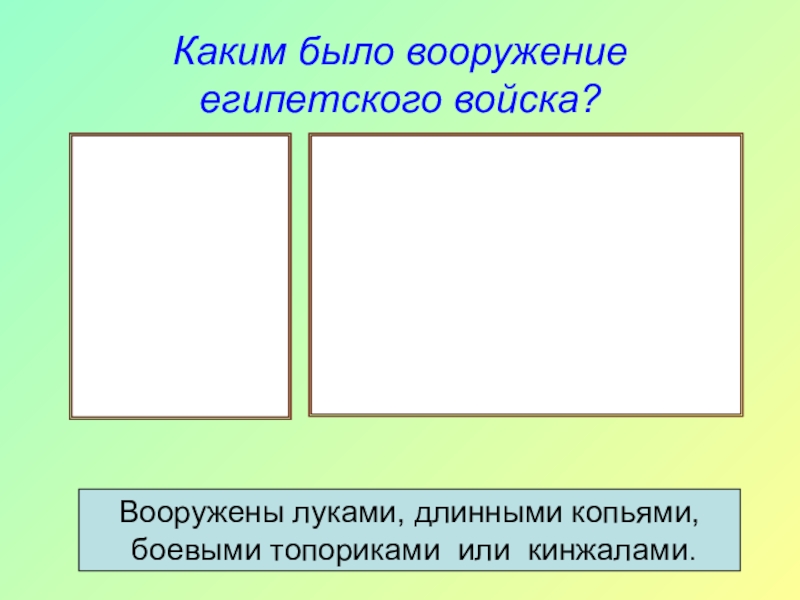 Каким было вооружение египетского войска?

Вооружены луками, длинными копьями, боевыми топориками или кинжалами.